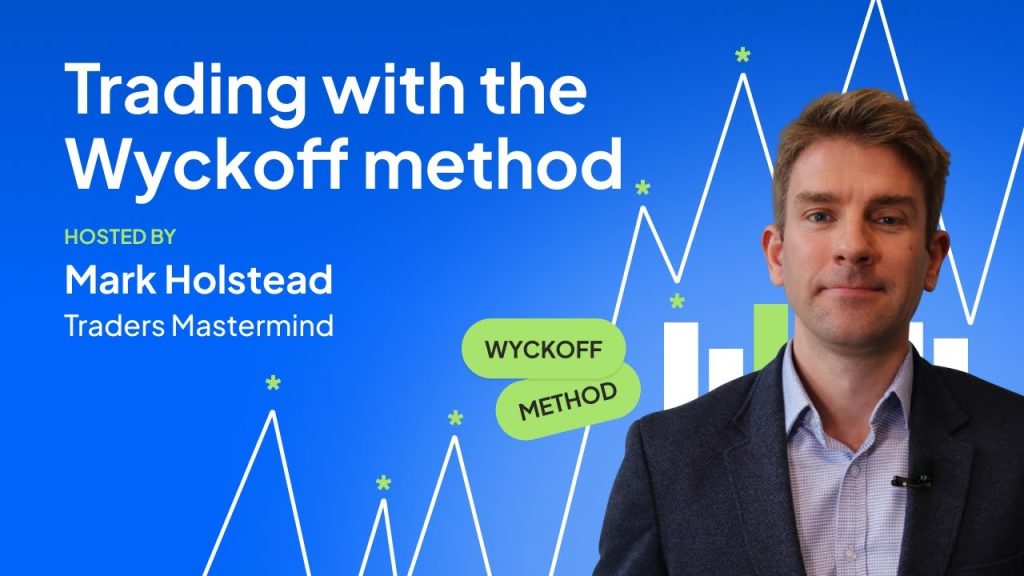 Trading with the Wyckoff method

HOSTED BY

Mark Holstead

Traders Mastermind

WYCKOFF

METHOD